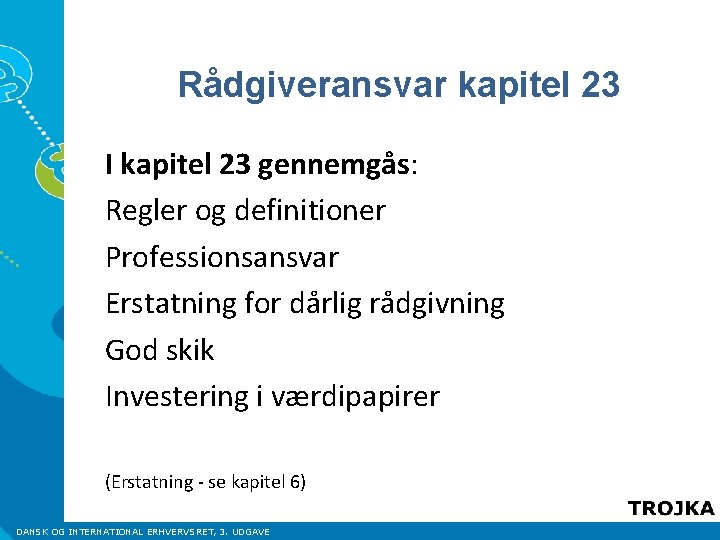 Rådgiveransvar kapitel 23

I kapitel 23 gennemgås:

Regler og definitioner

Professionsansvar

Erstatning for dårlig rådgivning

God skik

Investering i værdipapirer

(Erstatning - se kapitel 6)

TROJKA

DANSK OG INTERNATIONAL ERHVERVSRET, 3. UDGAVE